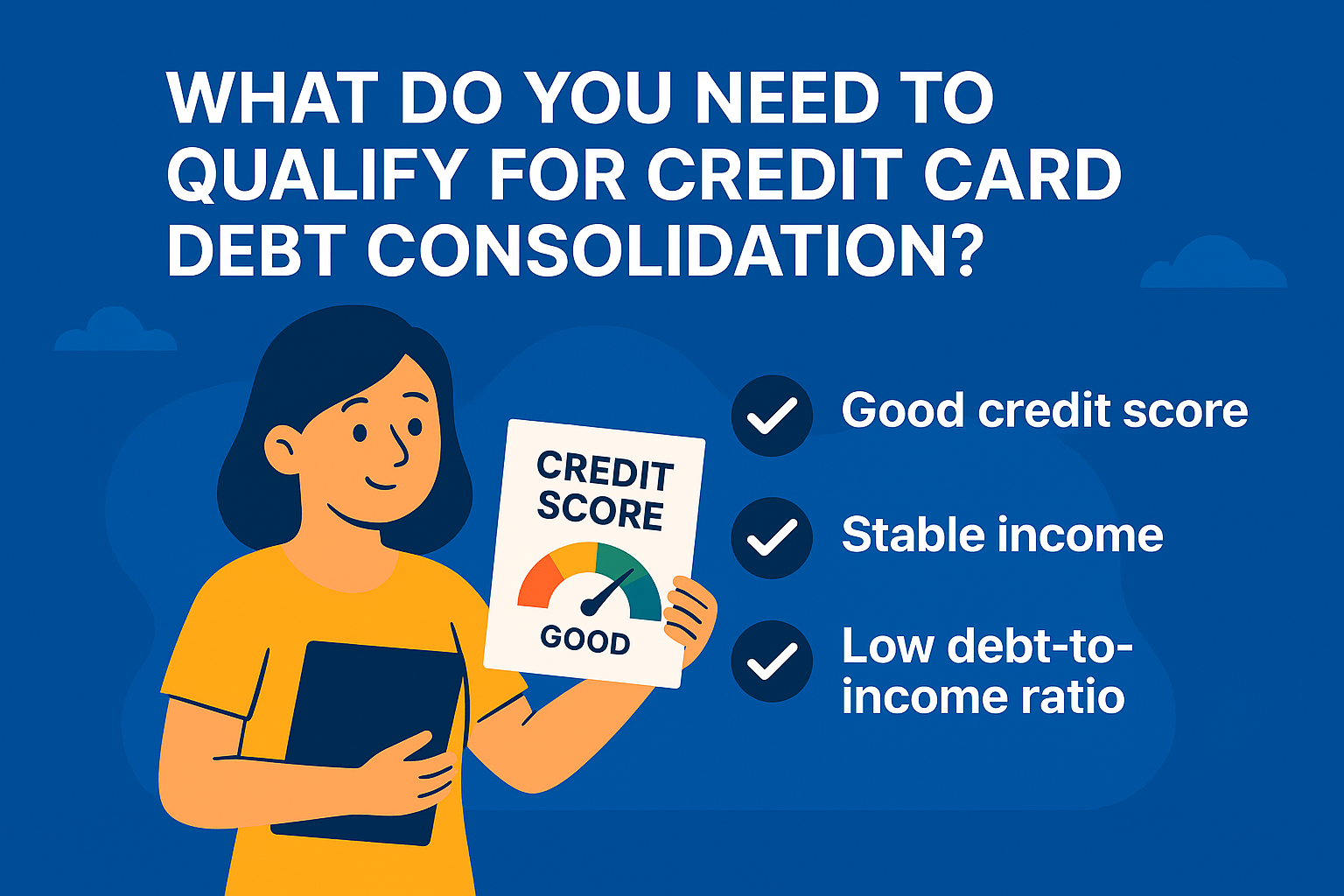 WHAT DO YOU NEED TO QUALIFY FOR CREDIT CARD DEBT CONSOLIDATION?

CREDIT SCORE

GOOD

Good credit score

Stable income

Low debt-to-income ratio